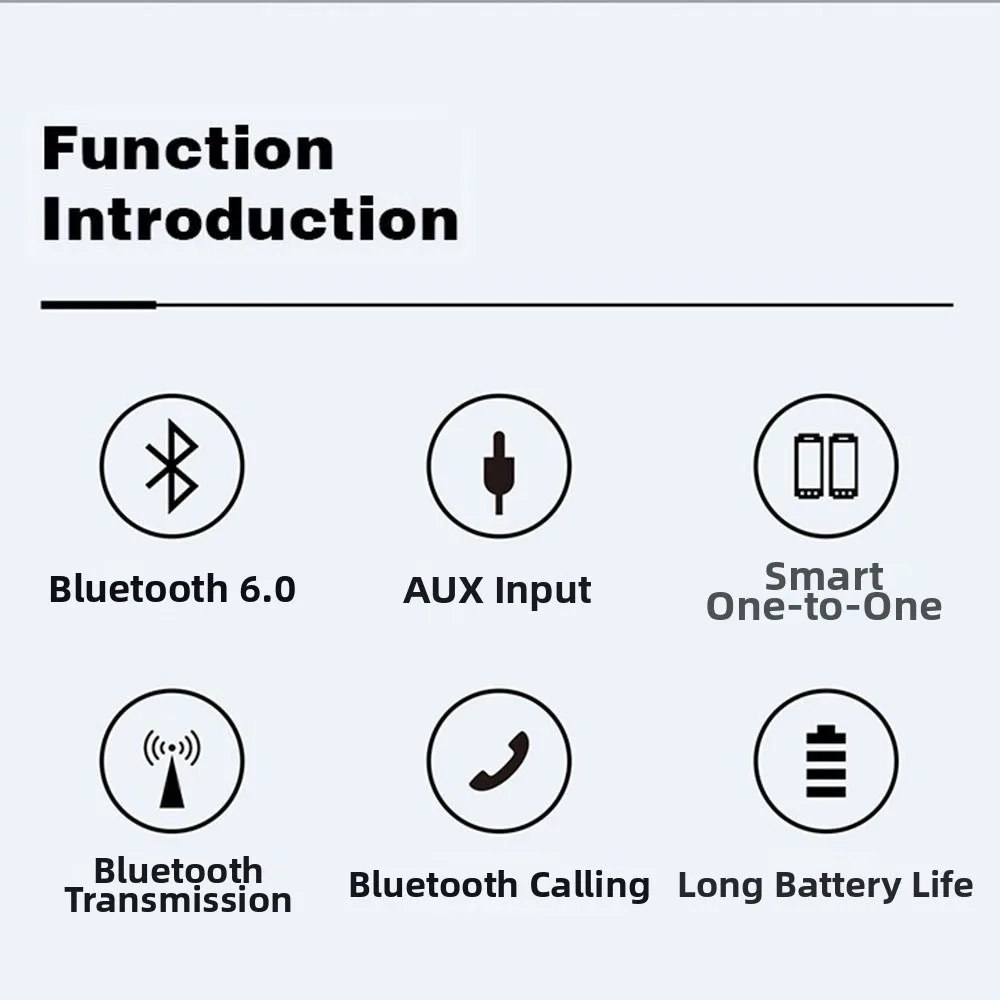 Function Introduction

Bluetooth 6.0

AUX Input

Smart One-to-One

Bluetooth Transmission

Bluetooth Calling

Long Battery Life